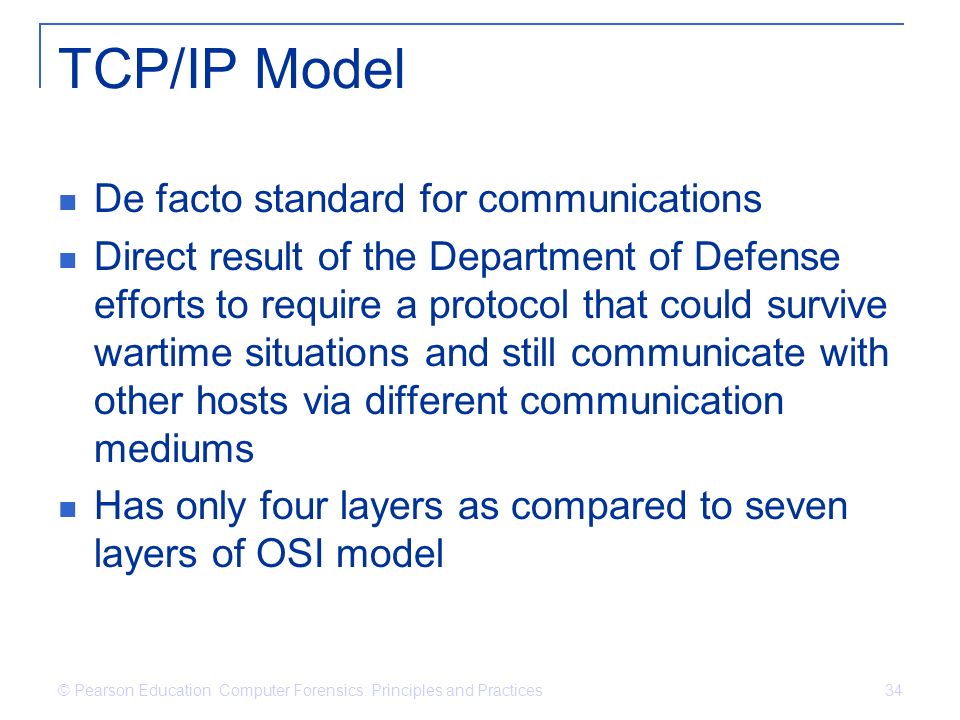 TCP/IP Model

- De facto standard for communications
- Direct result of the Department of Defense efforts to require a protocol that could survive wartime situations and still communicate with other hosts via different communication mediums
- Has only four layers as compared to seven layers of OSI model

© Pearson Education Computer Forensics: Principles and Practices

34